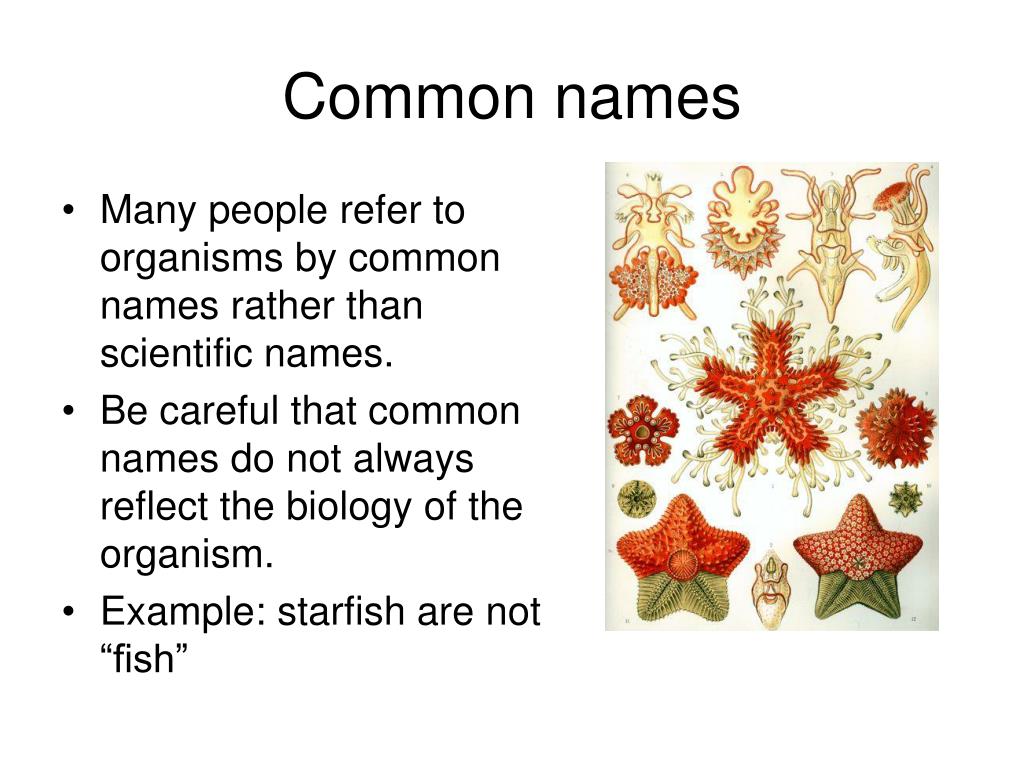 Common names

• Many people refer to organisms by common names rather than scientific names.
• Be careful that common names do not always reflect the biology of the organism.
• Example: starfish are not “fish”